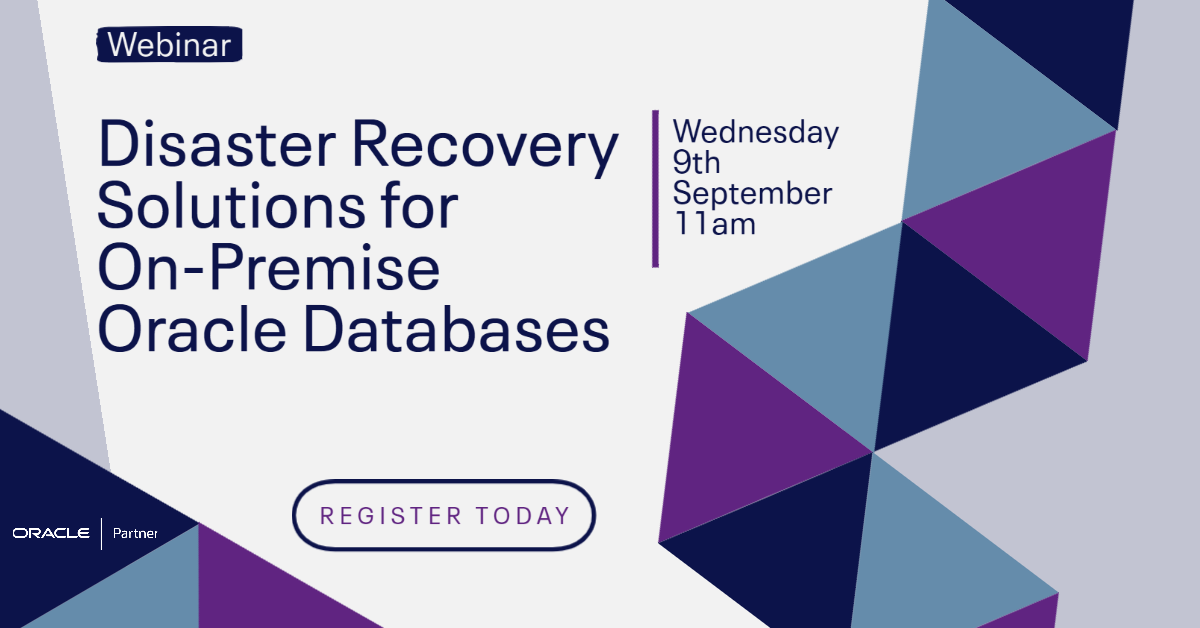 Webinar

Disaster Recovery Solutions for On-Premise Oracle Databases

Wednesday 9th September 11am

REGISTER TODAY

ORACLE | Partner